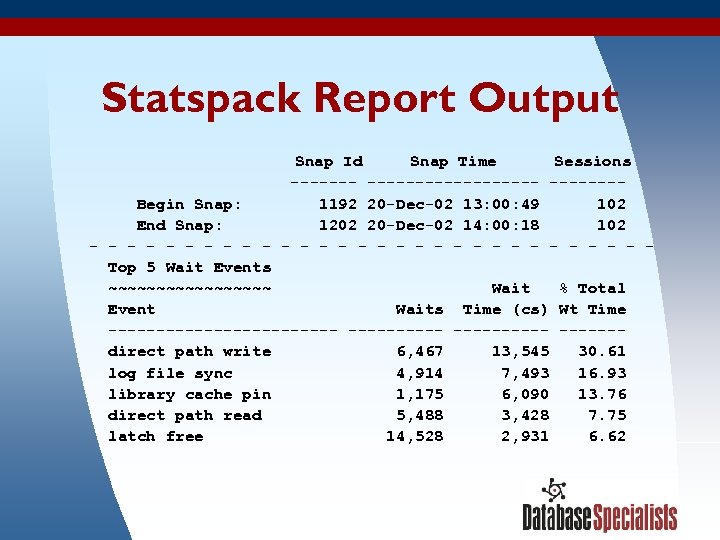 Statspack Report Output

| | Snap Id | Snap Time | Sessions |
|---|---|---|---|
| Begin Snap: | 1192 | 20-Dec-02 13:00:49 | 102 |
| End Snap: | 1202 | 20-Dec-02 14:00:18 | 102 |

Top 5 Wait Events
~~~~~~~~~~~~~~~~~

| Event | Waits | Wait Time (cs) | % Total Wt Time |
|---|---|---|---|
| direct path write | 6,467 | 13,545 | 30.61 |
| log file sync | 4,914 | 7,493 | 16.93 |
| library cache pin | 1,175 | 6,090 | 13.76 |
| direct path read | 5,488 | 3,428 | 7.75 |
| latch free | 14,528 | 2,931 | 6.62 |

DatabaseSpecialists